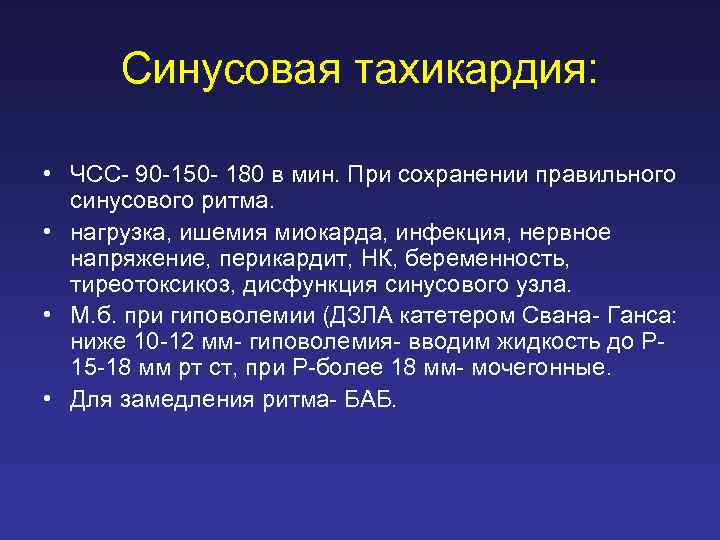 Синусовая тахикардия:

• ЧСС- 90-150- 180 в мин. При сохранении правильного синусового ритма.
• нагрузка, ишемия миокарда, инфекция, нервное напряжение, перикардит, НК, беременность, тиреотоксикоз, дисфункция синусового узла.
• М.б. при гиповолемии (ДЗЛА катетером Свана- Ганса: ниже 10-12 мм- гиповолемия- вводим жидкость до Р- 15-18 мм рт ст, при Р-более 18 мм- мочегонные.
• Для замедления ритма- БАБ.